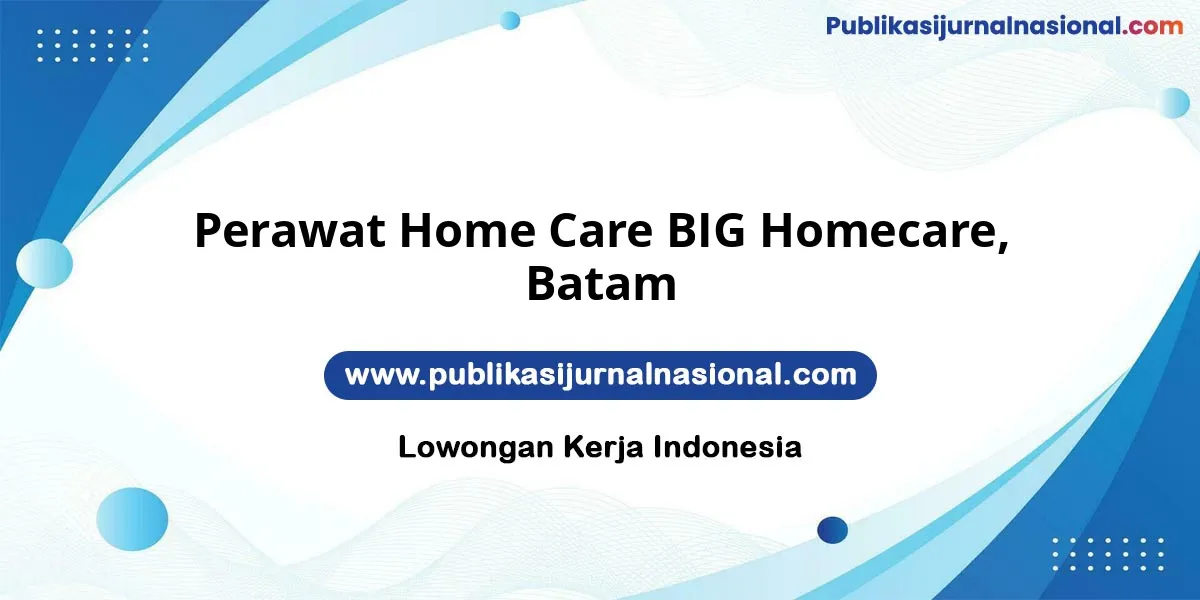 Publikasijurnalnasional.com

Perawat Home Care BIG Homecare, Batam

www.publikasijurnalnasional.com

Lowongan Kerja Indonesia